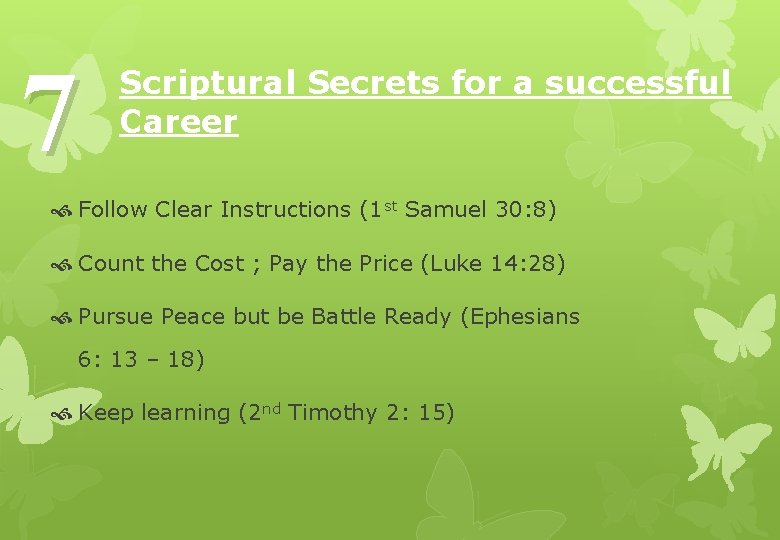 7 Scriptural Secrets for a successful Career

Follow Clear Instructions (1st Samuel 30:8)

Count the Cost ; Pay the Price (Luke 14:28)

Pursue Peace but be Battle Ready (Ephesians 6: 13 – 18)

Keep learning (2nd Timothy 2: 15)